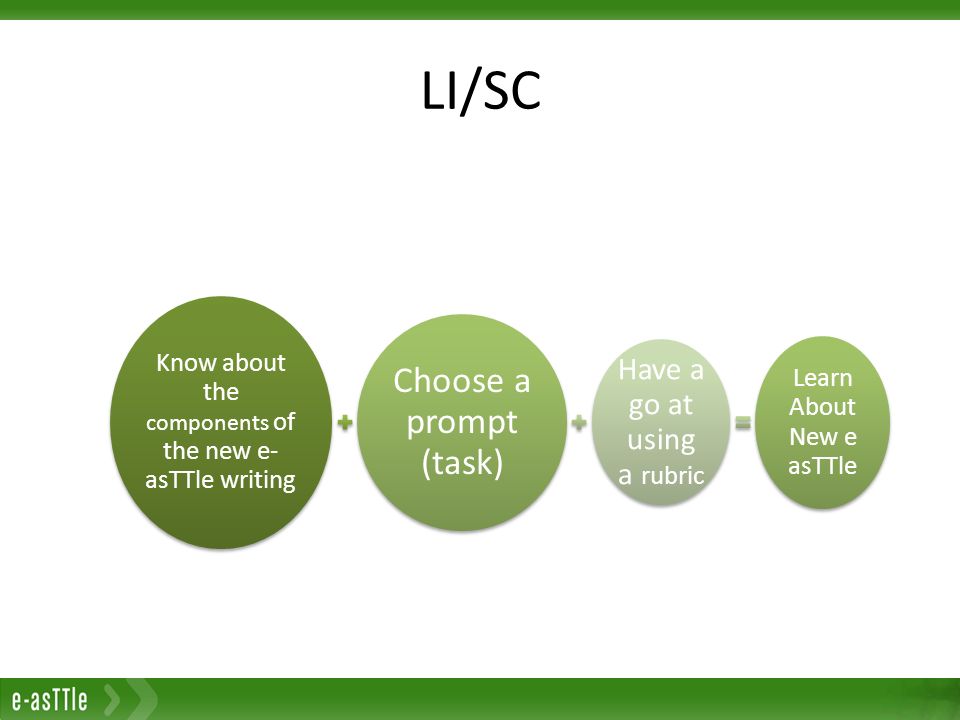 LI/SC

Know about the components of the new e-asTTle writing

+

Choose a prompt (task)

+

Have a go at using a rubric

=

Learn About New e asTTle

e-asTTle